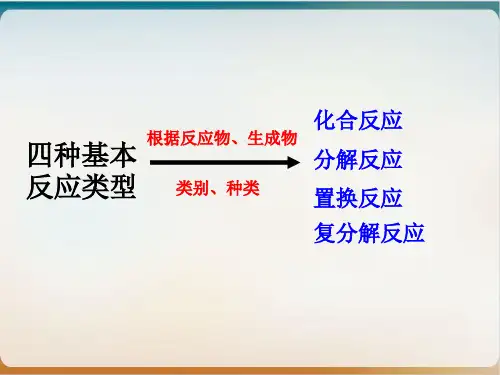 四种基本反应类型

根据反应物、生成物

类别、种类

化合反应
分解反应
置换反应
复分解反应